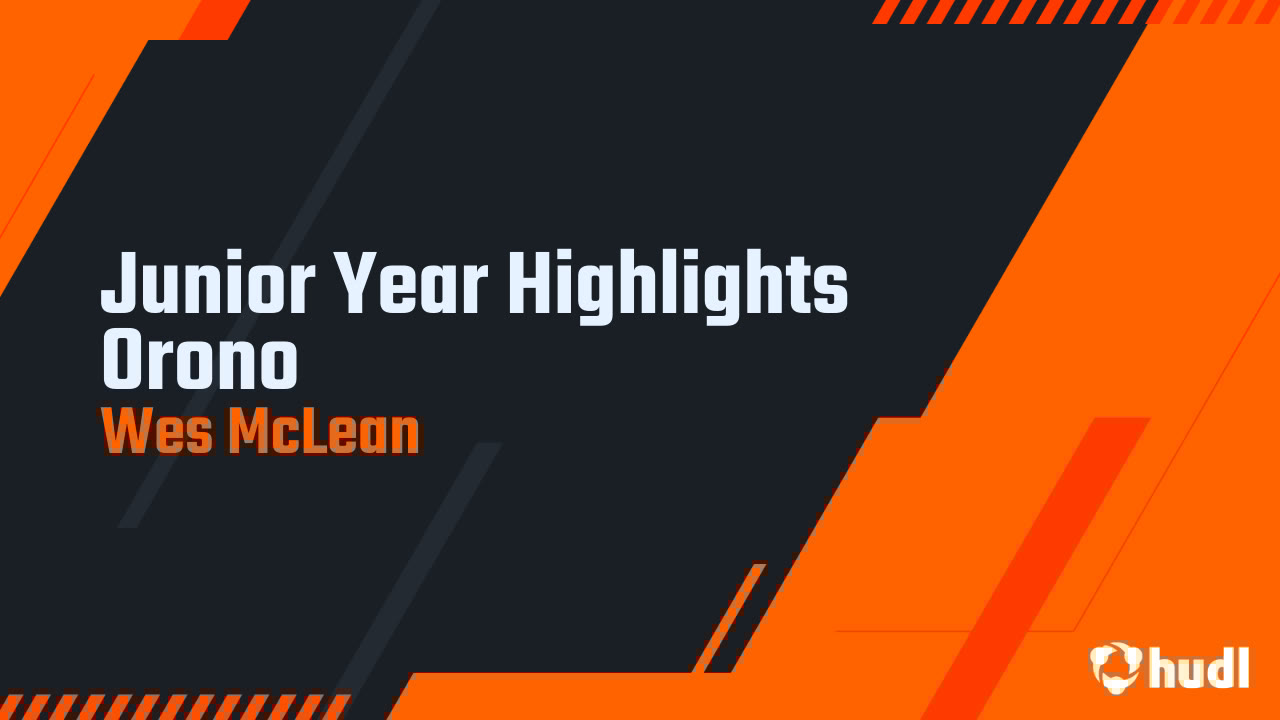 Junior Year Highlights
Orono
Wes McLean

hudl